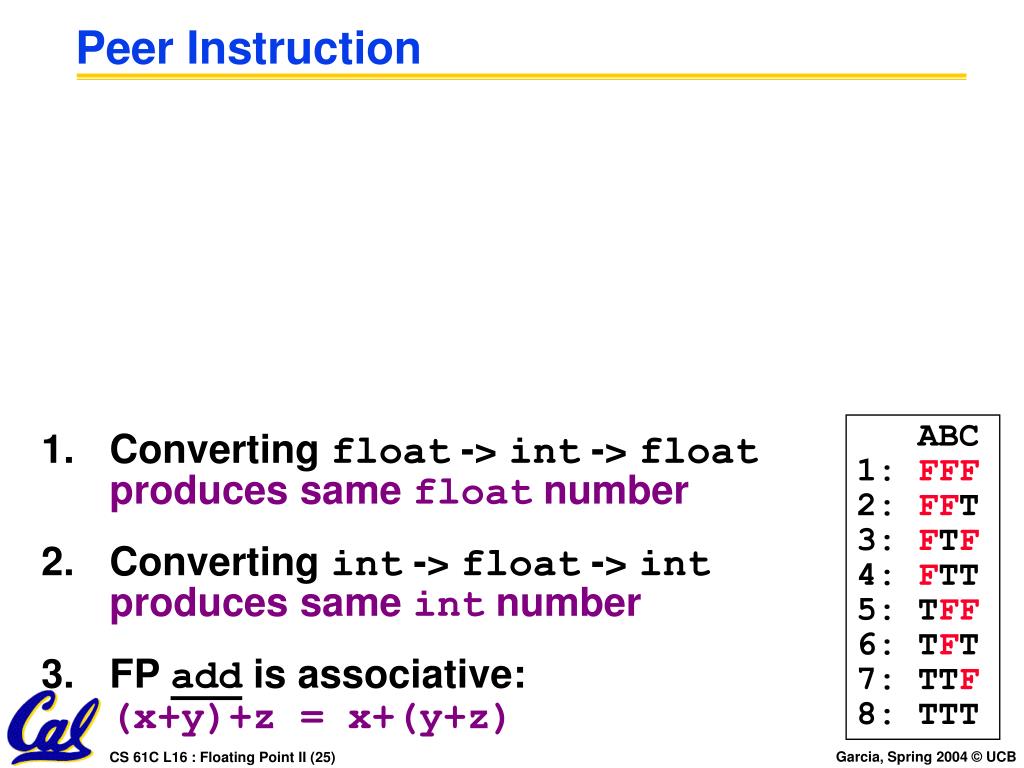 Peer Instruction

1. Converting float -> int -> float produces same float number

2. Converting int -> float -> int produces same int number

3. FP add is associative: (x+y)+z = x+(y+z)

ABC
1: FFF
2: FFT
3: FTF
4: FTT
5: TFF
6: TFT
7: TTF
8: TTT

Cal

CS 61C L16 : Floating Point II (25)

Garcia, Spring 2004 © UCB